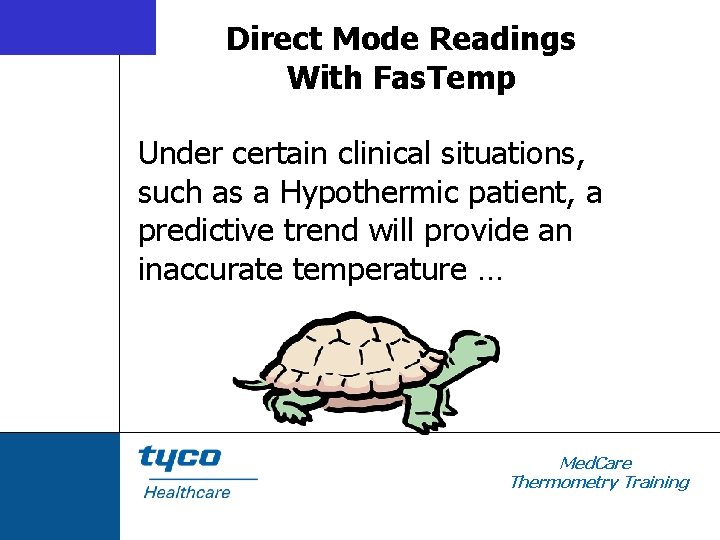 Direct Mode Readings With FasTemp

Under certain clinical situations, such as a Hypothermic patient, a predictive trend will provide an inaccurate temperature …

tyco
Healthcare

MedCare
Thermometry Training